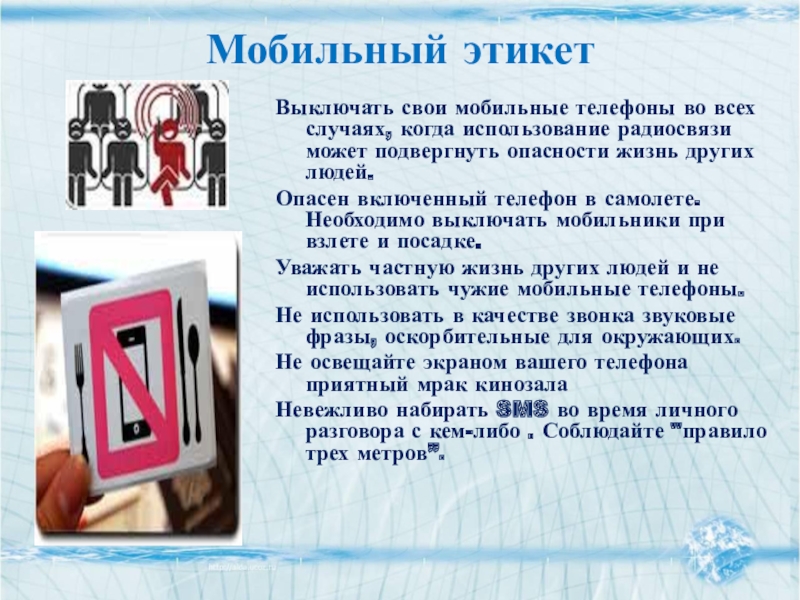 Мобильный этикет

Выключать свои мобильные телефоны во всех случаях, когда использование радиосвязи может подвергнуть опасности жизнь других людей.

Опасен включенный телефон в самолете. Необходимо выключать мобильники при взлете и посадке.

Уважать частную жизнь других людей и не использовать чужие мобильные телефоны.

Не использовать в качестве звонка звуковые фразы, оскорбительные для окружающих.

Не освещайте экраном вашего телефона приятный мрак кинозала

Невежливо набирать SMS во время личного разговора с кем-либо . Соблюдайте "правило трех метров".